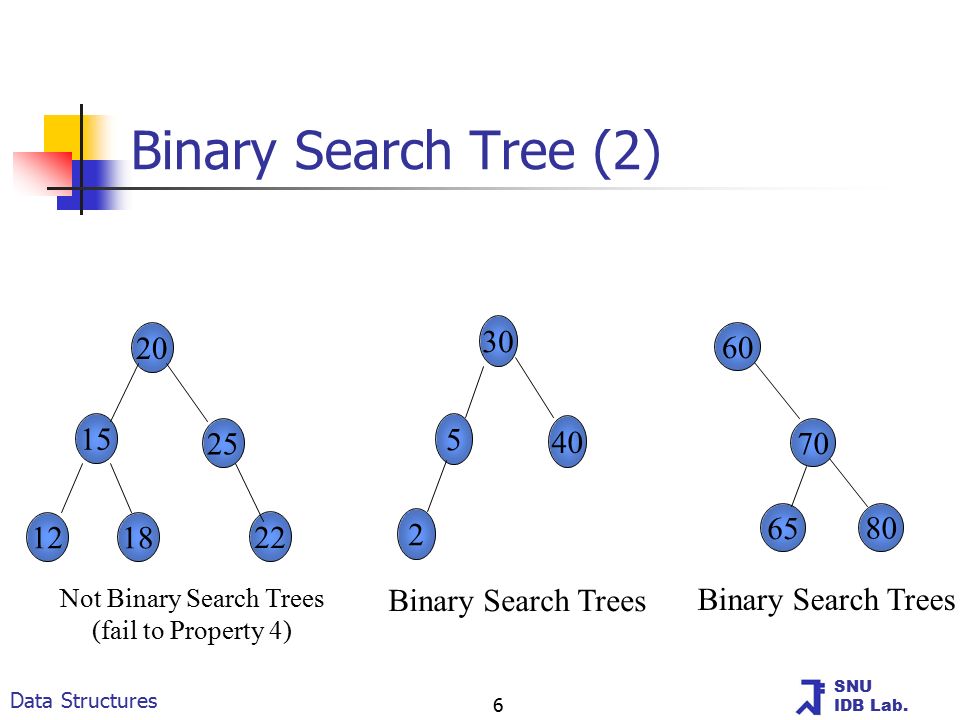 Binary Search Tree (2)

20

15

25

12

18

22

Not Binary Search Trees (fail to Property 4)

30

5

40

2

Binary Search Trees

60

70

65

80

Binary Search Trees

Data Structures

6

SNU IDB Lab.